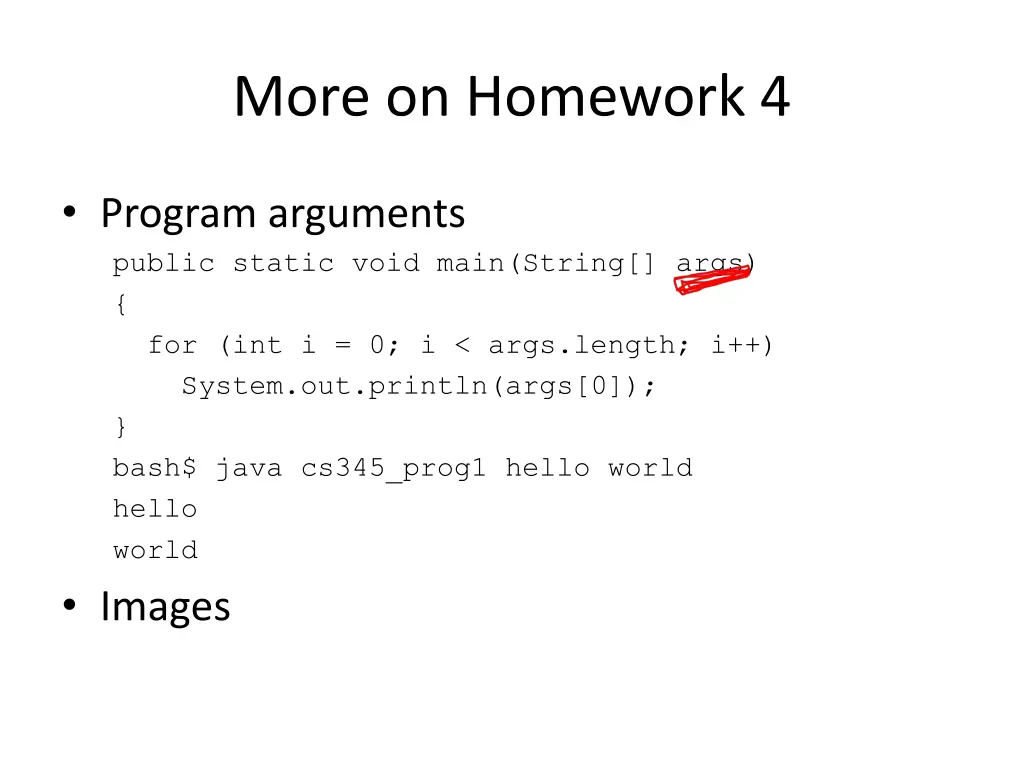 More on Homework 4

• Program arguments

public static void main(String[] args)
{
  for (int i = 0; i < args.length; i++)
    System.out.println(args[0]);
}
bash$ java cs345_prog1 hello world
hello
world

• Images